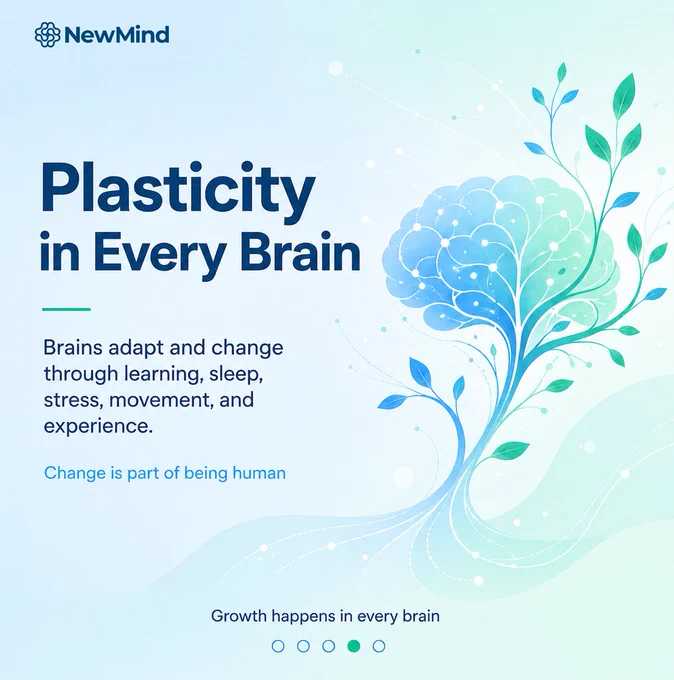 NewMind

Plasticity in Every Brain

Brains adapt and change through learning, sleep, stress, movement, and experience.

Change is part of being human

Growth happens in every brain